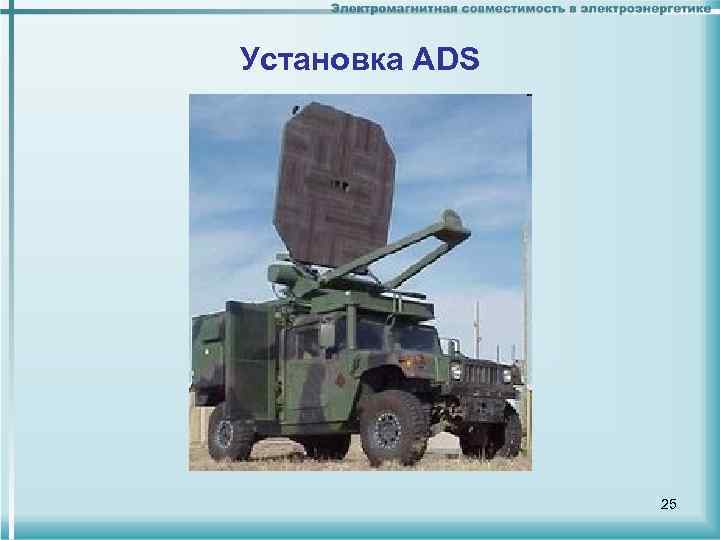 Электромагнитная совместимость в электроэнергетике

Установка ADS

25